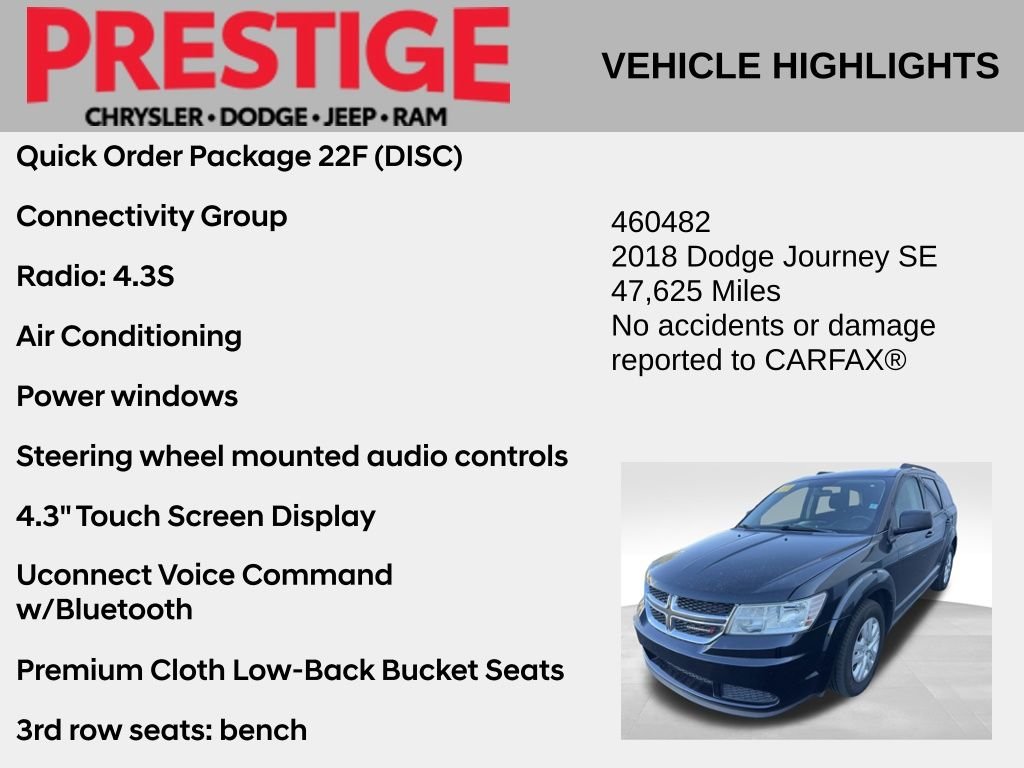 PRESTIGE
CHRYSLER • DODGE • JEEP • RAM

VEHICLE HIGHLIGHTS

Quick Order Package 22F (DISC)

Connectivity Group

Radio: 4.3S

Air Conditioning

Power windows

Steering wheel mounted audio controls

4.3" Touch Screen Display

Uconnect Voice Command w/Bluetooth

Premium Cloth Low-Back Bucket Seats

3rd row seats: bench

460482
2018 Dodge Journey SE
47,625 Miles
No accidents or damage reported to CARFAX®